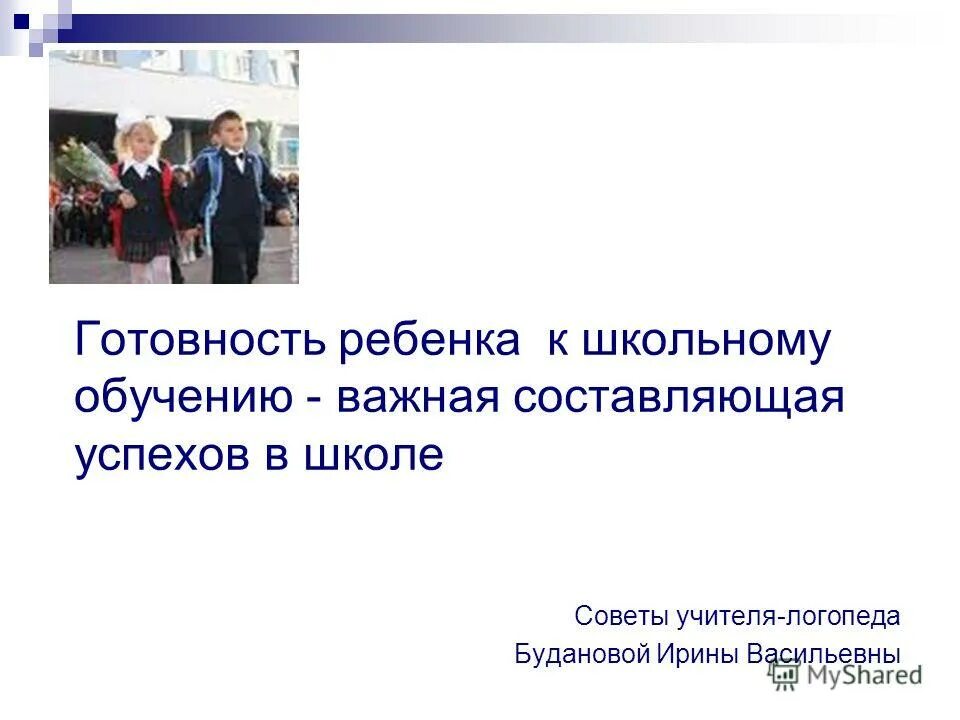 Готовность ребенка к школьному обучению - важная составляющая успехов в школе

Советы учителя-логопеда
Будановой Ирины Васильевны

MyShared